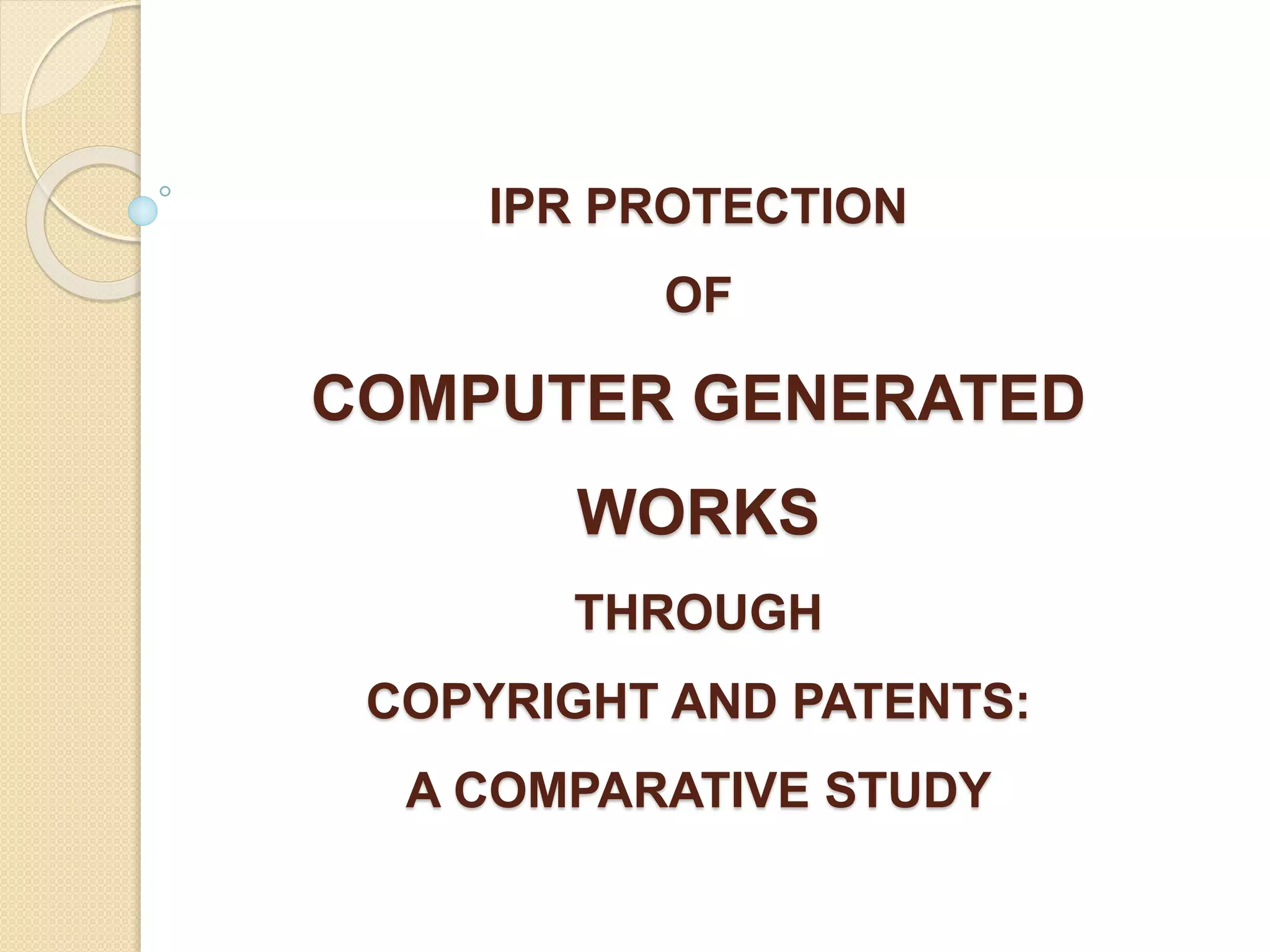 IPR PROTECTION

OF

COMPUTER GENERATED

WORKS

THROUGH

COPYRIGHT AND PATENTS:

A COMPARATIVE STUDY